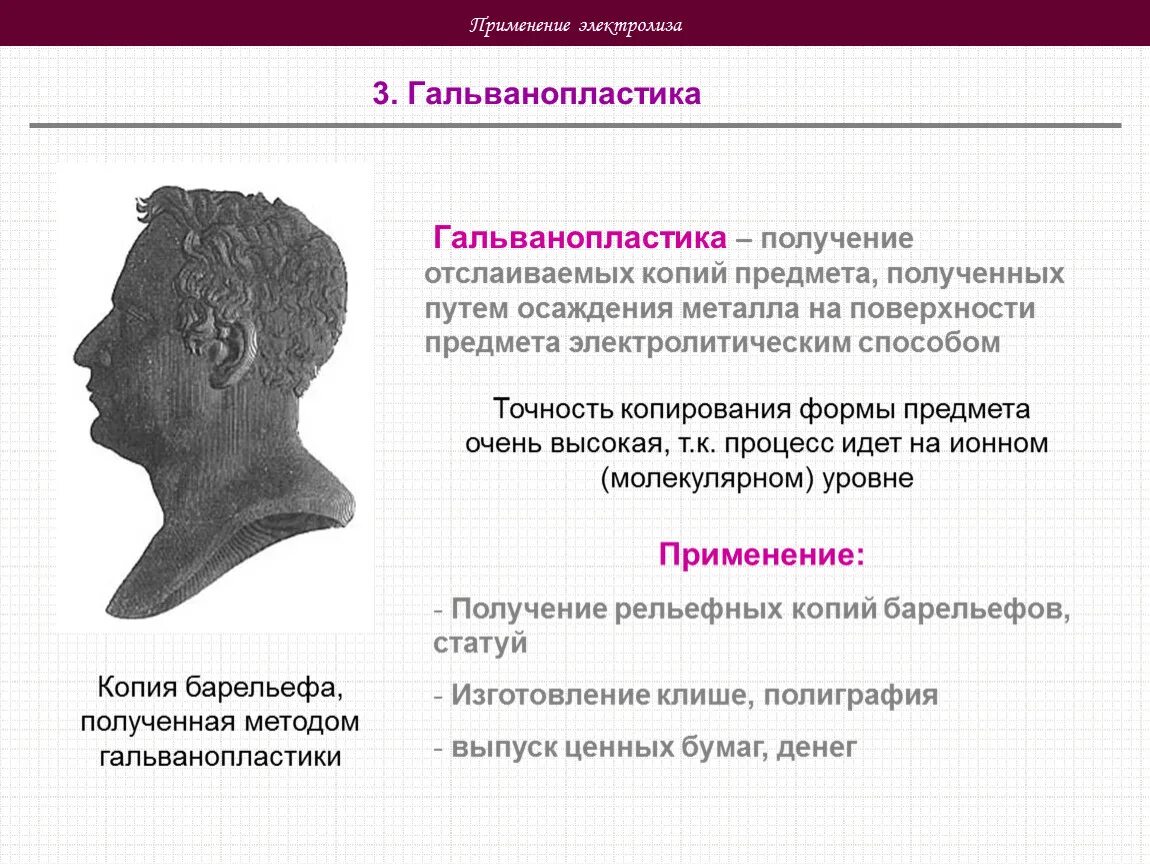 Применение электролиза

3. Гальванопластика

Гальванопластика – получение отслаиваемых копий предмета, полученных путем осаждения металла на поверхности предмета электролитическим способом

Точность копирования формы предмета очень высокая, т.к. процесс идет на ионном (молекулярном) уровне

Применение:

- Получение рельефных копий барельефов, статуй

- Изготовление клише, полиграфия

- выпуск ценных бумаг, денег

Копия барельефа, полученная методом гальванопластики